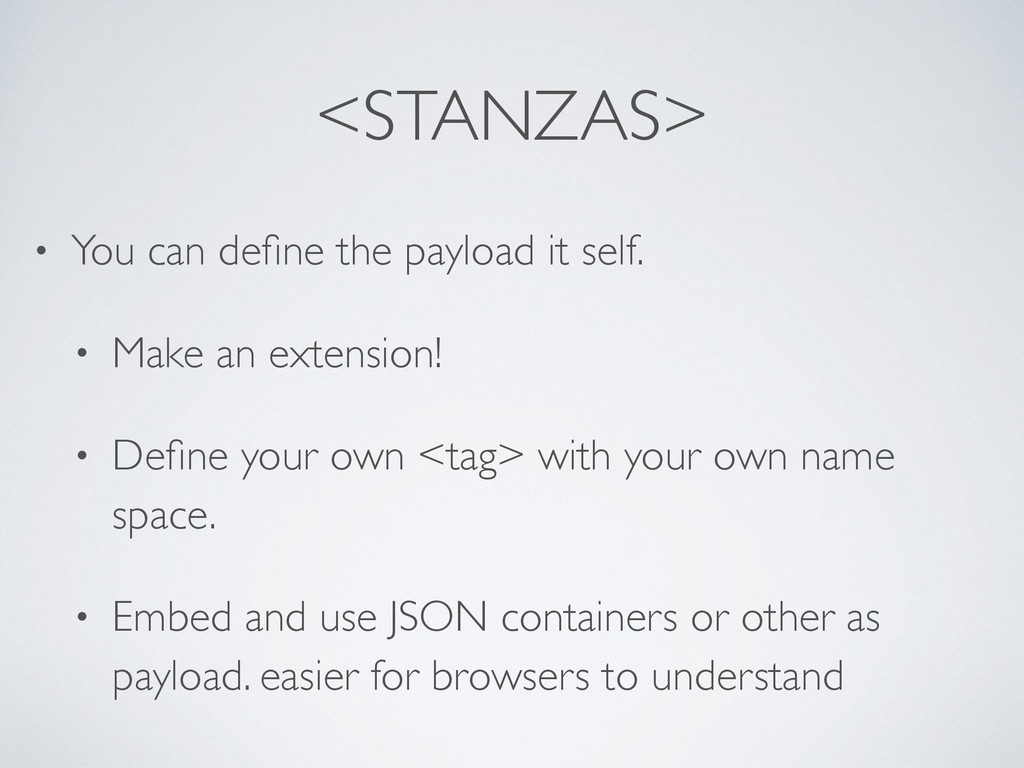 <STANZAS>

• You can define the payload it self.

• Make an extension!

• Define your own <tag> with your own name space.

• Embed and use JSON containers or other as payload. easier for browsers to understand